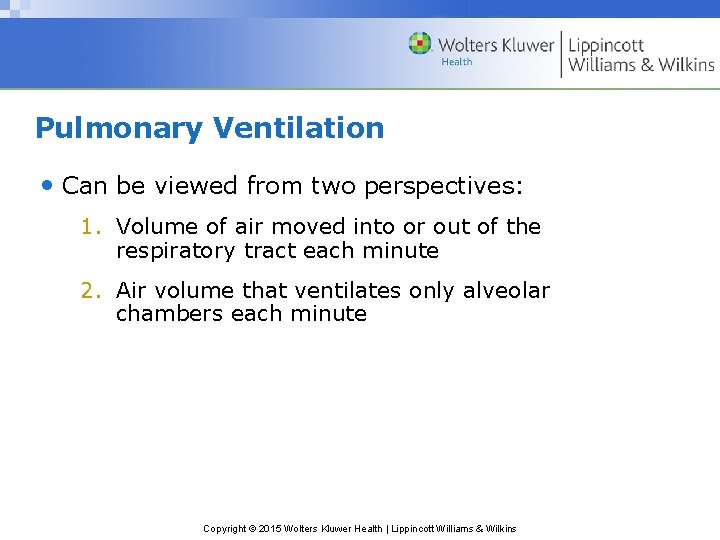 Wolters Kluwer
Health
Lippincott
Williams & Wilkins

Pulmonary Ventilation

• Can be viewed from two perspectives:

1. Volume of air moved into or out of the respiratory tract each minute

2. Air volume that ventilates only alveolar chambers each minute

Copyright © 2015 Wolters Kluwer Health | Lippincott Williams & Wilkins